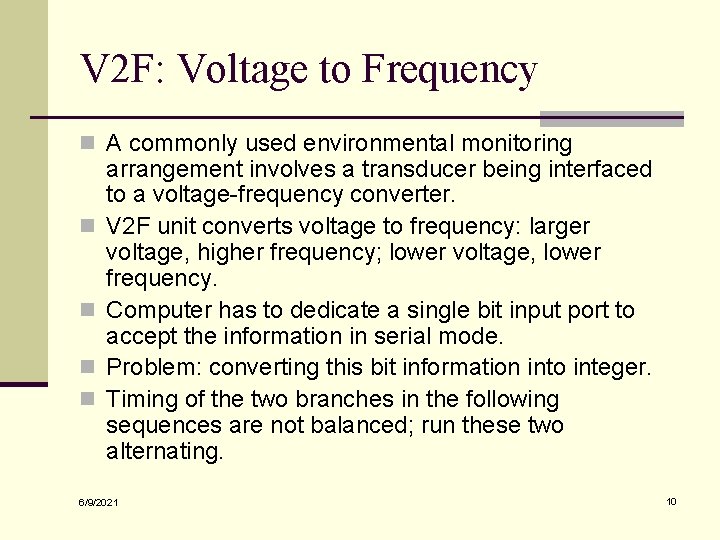 V2F: Voltage to Frequency

A commonly used environmental monitoring arrangement involves a transducer being interfaced to a voltage-frequency converter.

V2F unit converts voltage to frequency: larger voltage, higher frequency; lower voltage, lower frequency.

Computer has to dedicate a single bit input port to accept the information in serial mode.

Problem: converting this bit information into integer.

Timing of the two branches in the following sequences are not balanced; run these two alternating.

6/9/2021

10